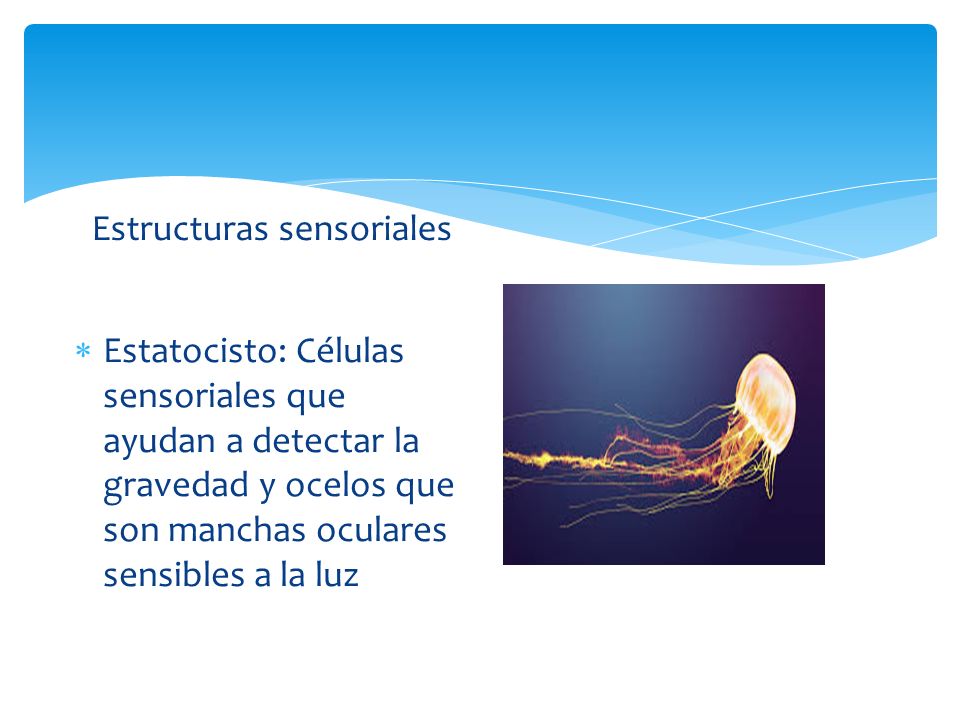 Estructuras sensoriales

* Estatocisto: Células sensoriales que ayudan a detectar la gravedad y ocelos que son manchas oculares sensibles a la luz